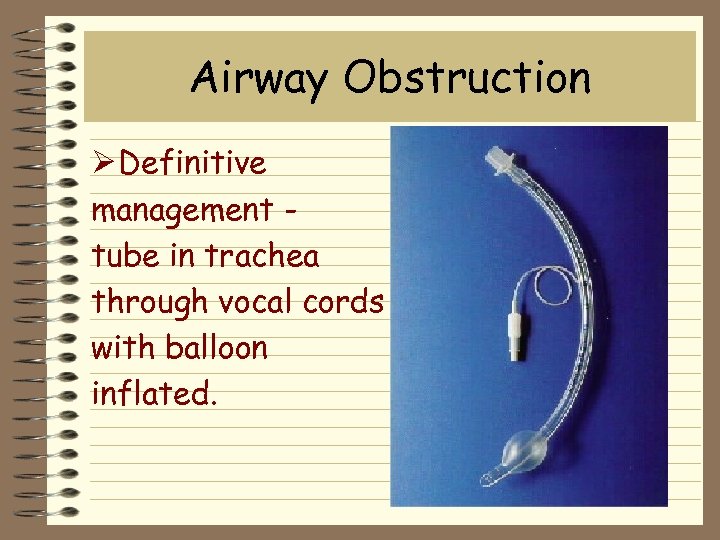 Airway Obstruction

➢Definitive management - tube in trachea through vocal cords with balloon inflated.